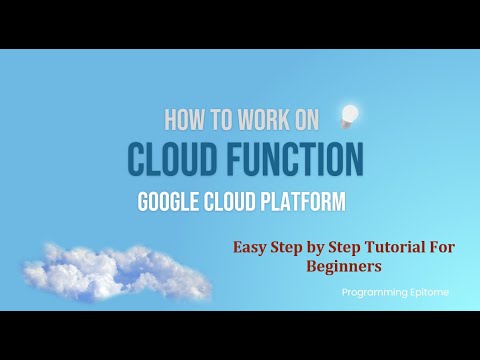 HOW TO WORK ON
CLOUD FUNCTION
GOOGLE CLOUD PLATFORM

Easy Step by Step Tutorial For Beginners

Programming Epitome